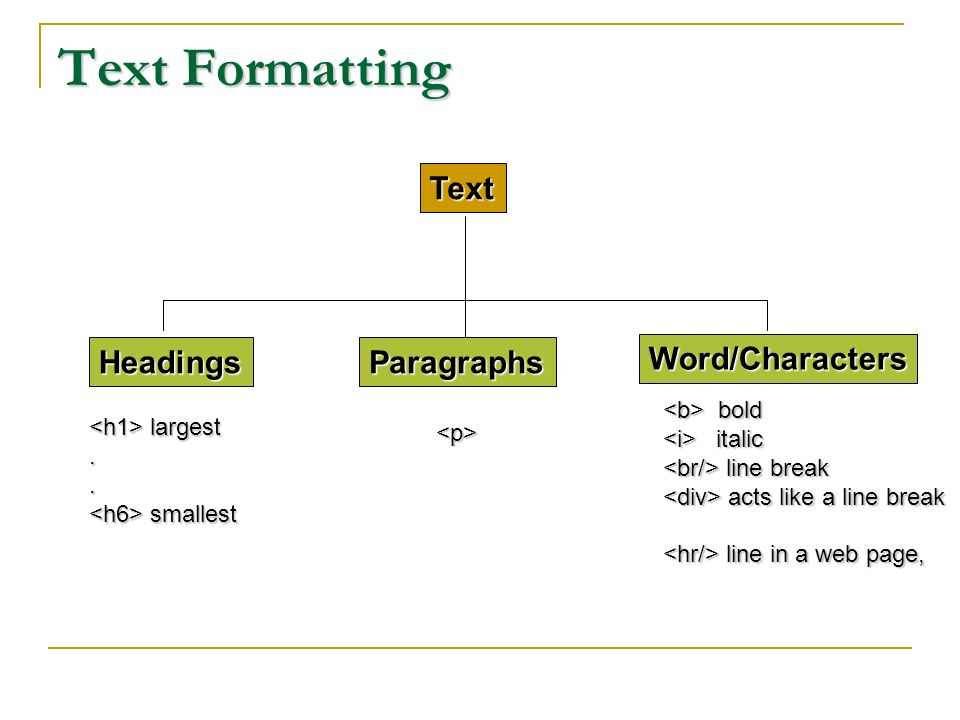 Text Formatting

Text

Headings

Paragraphs

Word/Characters

<h1> largest
.
.
<h6> smallest

<p>

<b> bold
<i> italic
<br/> line break
<div> acts like a line break

<hr/> line in a web page,